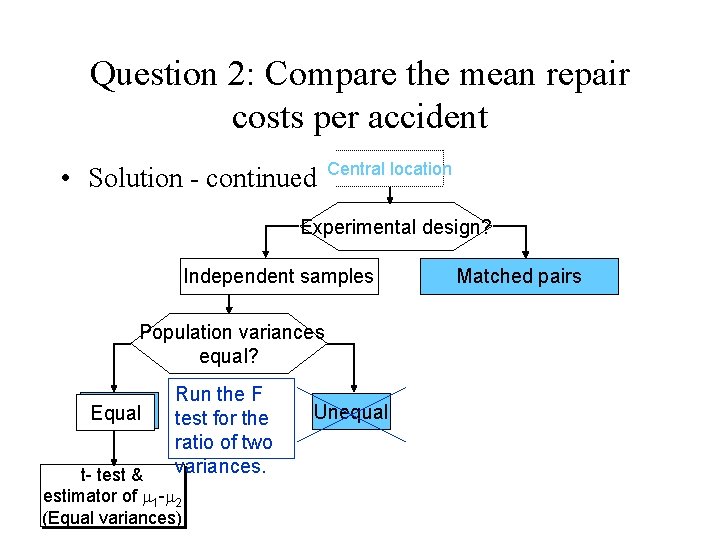 Question 2: Compare the mean repair costs per accident

• Solution - continued

Central location

Experimental design?

Independent samples

Matched pairs

Population variances equal?

Equal

Run the F test for the ratio of two variances.

Unequal

t- test & estimator of $\mu_1$-$\mu_2$ (Equal variances)